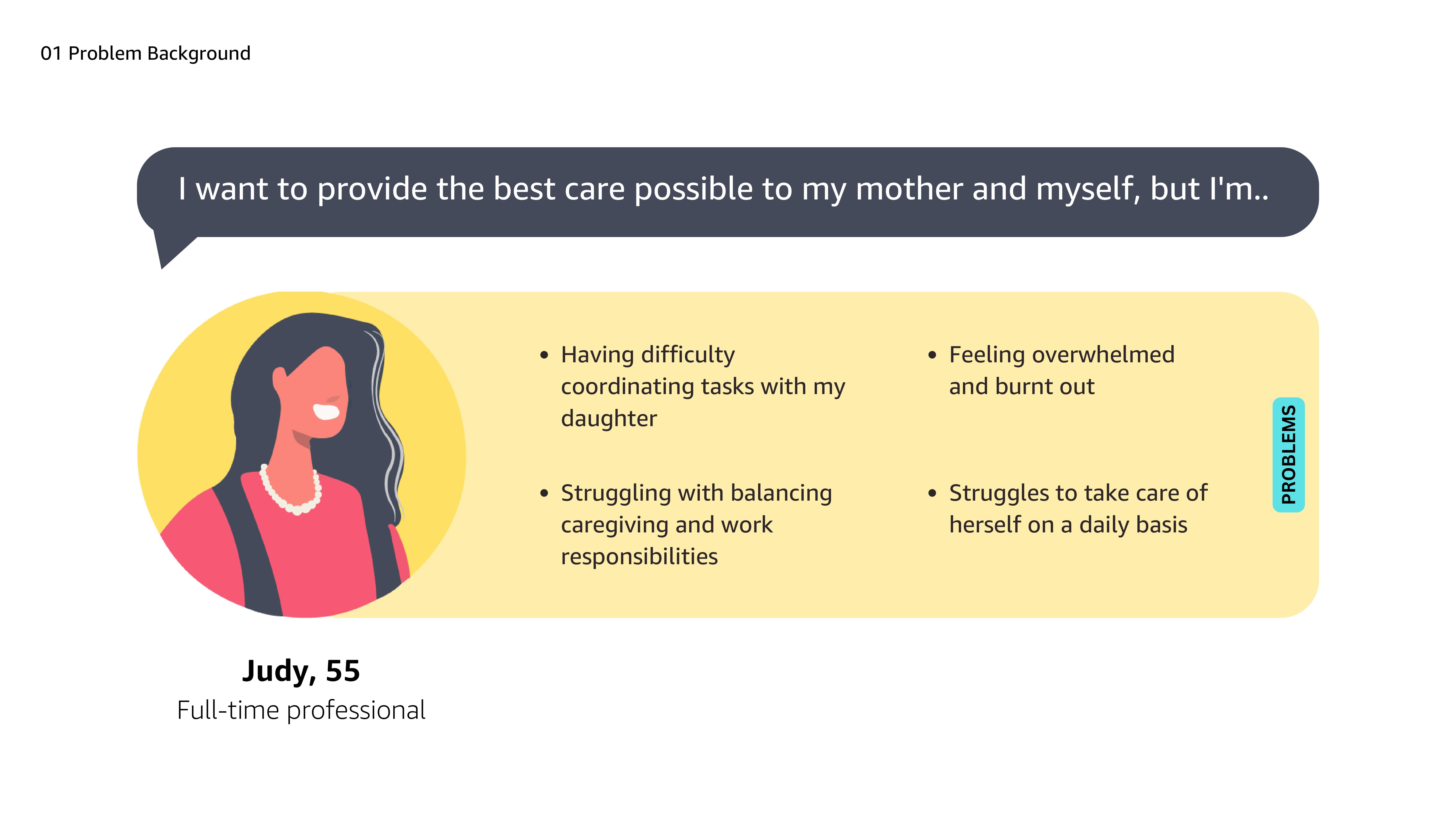 01 Problem Background

I want to provide the best care possible to my mother and myself, but I'm..

• Having difficulty coordinating tasks with my daughter

• Struggling with balancing caregiving and work responsibilities

• Feeling overwhelmed and burnt out

• Struggles to take care of herself on a daily basis

PROBLEMS

Judy, 55
Full-time professional